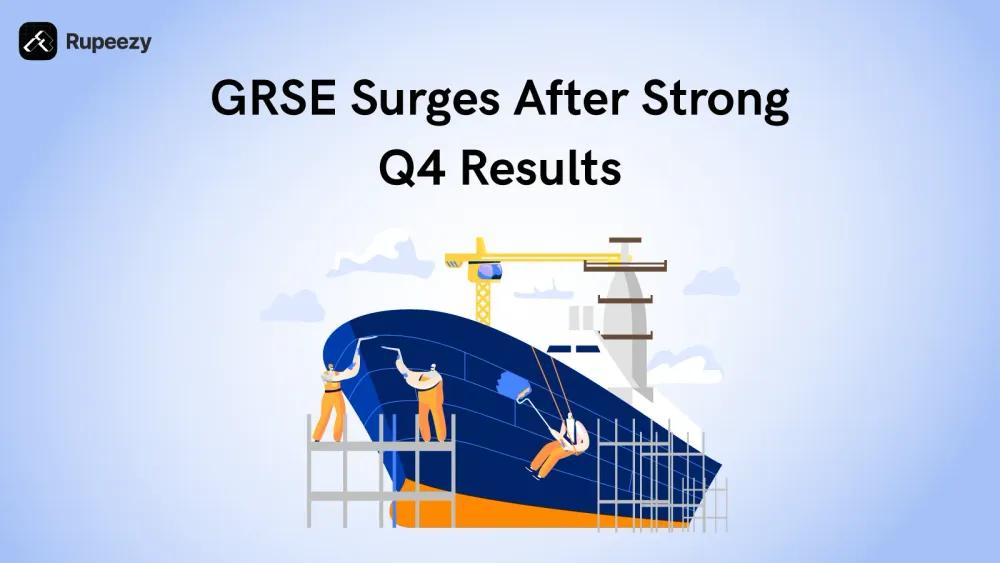 Rupeezy

GRSE Surges After Strong Q4 Results